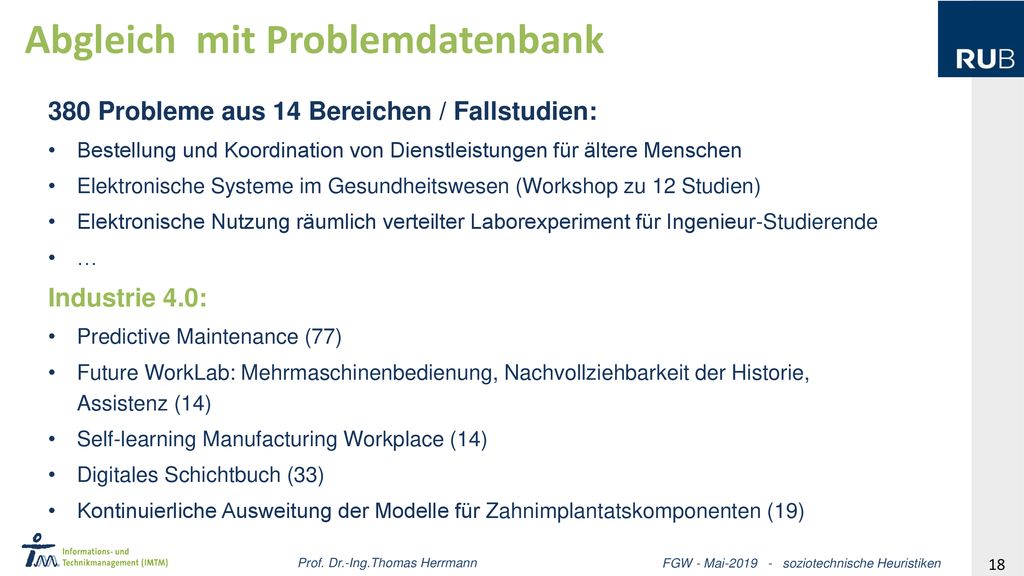 Abgleich mit Problemdatenbank

RUB

380 Probleme aus 14 Bereichen / Fallstudien:

• Bestellung und Koordination von Dienstleistungen für ältere Menschen
• Elektronische Systeme im Gesundheitswesen (Workshop zu 12 Studien)
• Elektronische Nutzung räumlich verteilter Laborexperiment für Ingenieur-Studierende
• …

Industrie 4.0:

• Predictive Maintenance (77)
• Future WorkLab: Mehrmaschinenbedienung, Nachvollziehbarkeit der Historie, Assistenz (14)
• Self-learning Manufacturing Workplace (14)
• Digitales Schichtbuch (33)
• Kontinuierliche Ausweitung der Modelle für Zahnimplantatskomponenten (19)

Informations- und Technikmanagement (IMTM)

Prof. Dr.-Ing.Thomas Herrmann

FGW - Mai-2019 - soziotechnische Heuristiken

18